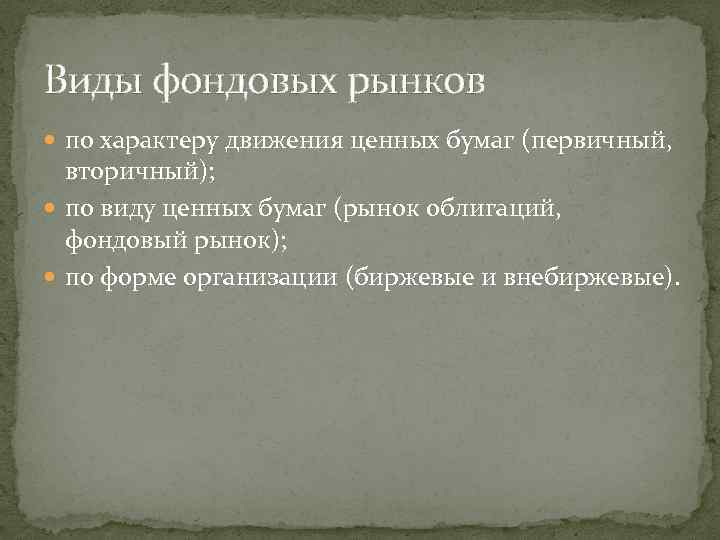 Виды фондовых рынков

- по характеру движения ценных бумаг (первичный, вторичный);
- по виду ценных бумаг (рынок облигаций, фондовый рынок);
- по форме организации (биржевые и внебиржевые).